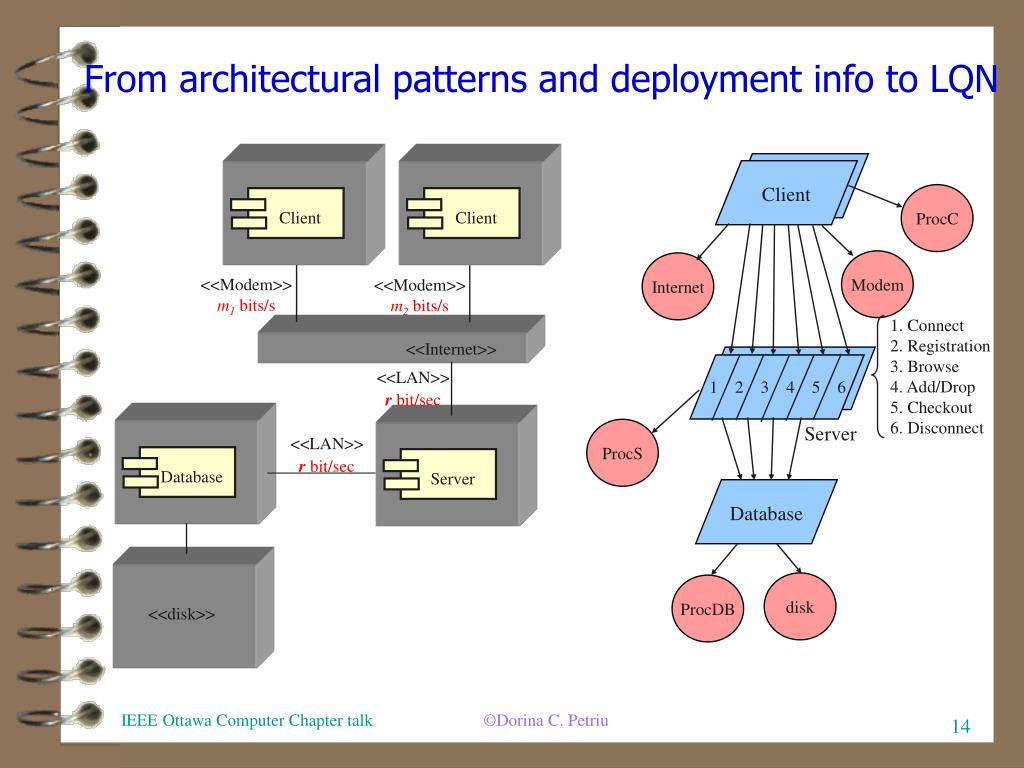 From architectural patterns and deployment info to LQN

Client

Client

<<Modem>>
$m_1$ bits/s

<<Modem>>
$m_2$ bits/s

<<Internet>>

<<LAN>>
$r$ bit/sec

<<LAN>>
$r$ bit/sec

Database

Server

<<disk>>

Client

ProcC

Internet

Modem

1. Connect
2. Registration
3. Browse
4. Add/Drop
5. Checkout
6. Disconnect

1 2 3 4 5 6

Server

ProcS

Database

ProcDB

disk

IEEE Ottawa Computer Chapter talk

©Dorina C. Petriu

14